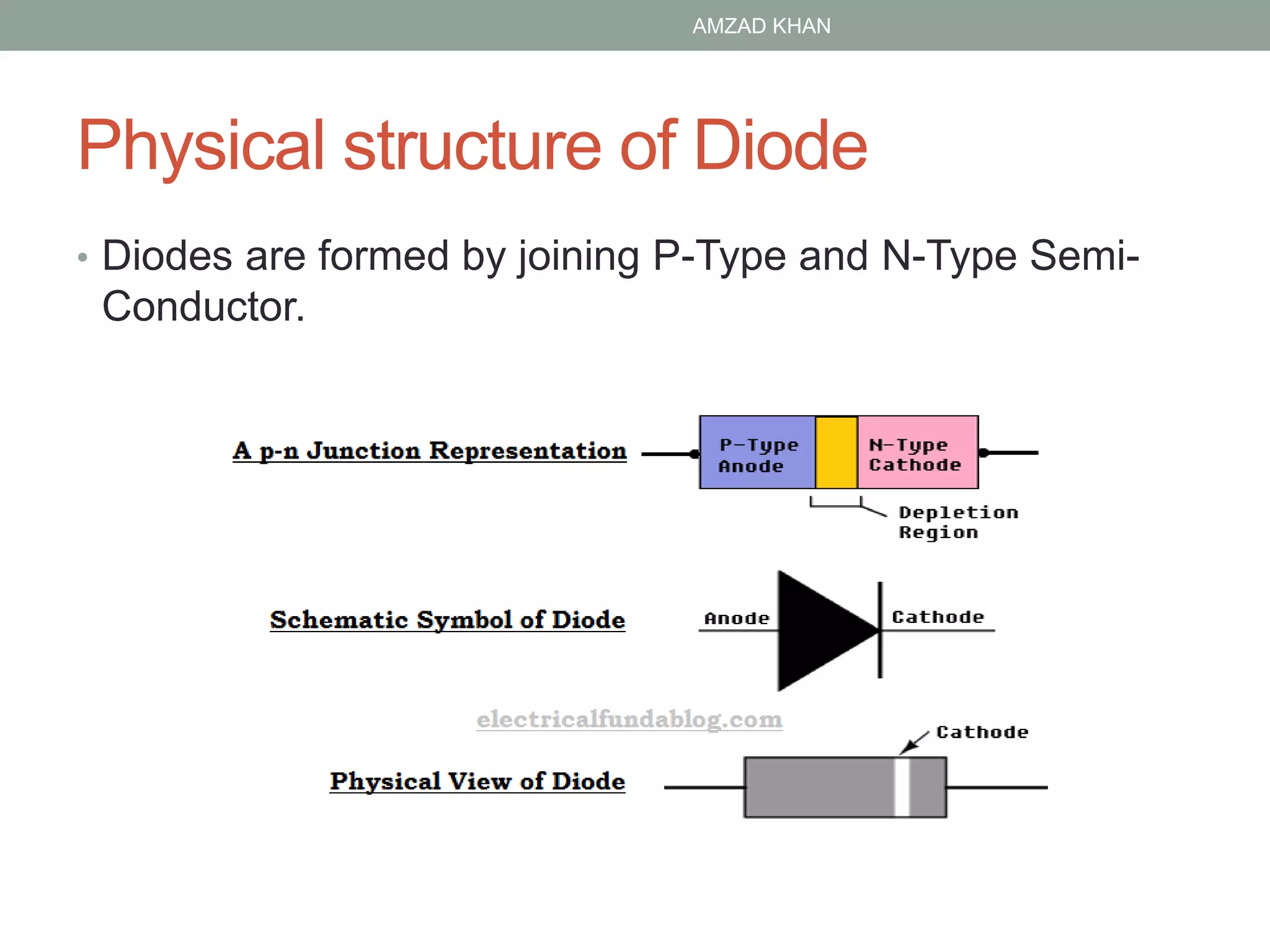 AMZAD KHAN

Physical structure of Diode

• Diodes are formed by joining P-Type and N-Type Semi-Conductor.

A p-n Junction Representation

P-Type Anode

N-Type Cathode

Depletion Region

Schematic Symbol of Diode

Anode

Cathode

electricalfundablog.com

Cathode

Physical View of Diode